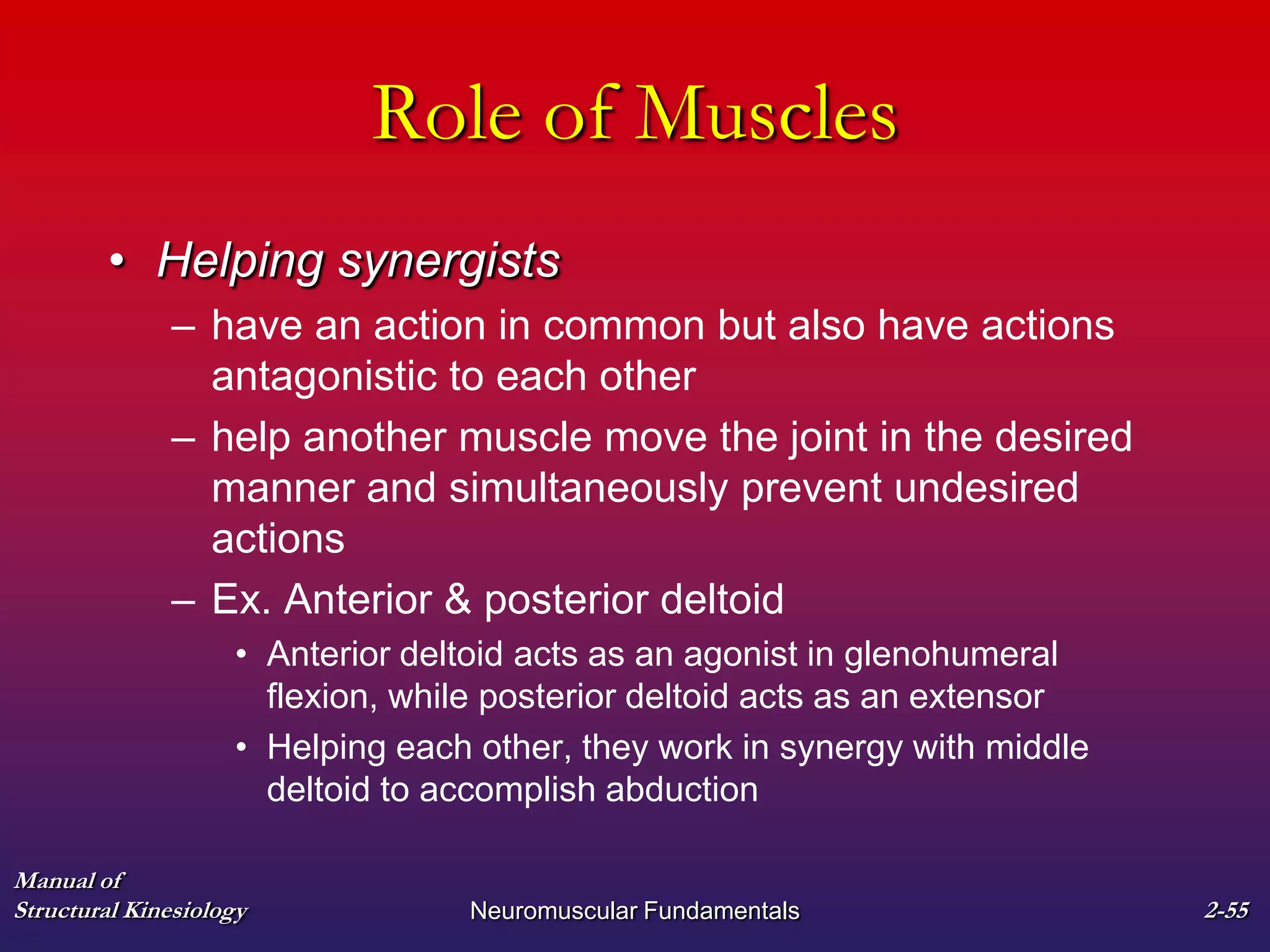 Role of Muscles

• Helping synergists
– have an action in common but also have actions antagonistic to each other
– help another muscle move the joint in the desired manner and simultaneously prevent undesired actions
– Ex. Anterior & posterior deltoid
• Anterior deltoid acts as an agonist in glenohumeral flexion, while posterior deltoid acts as an extensor
• Helping each other, they work in synergy with middle deltoid to accomplish abduction

Manual of
Structural Kinesiology

Neuromuscular Fundamentals

2-55